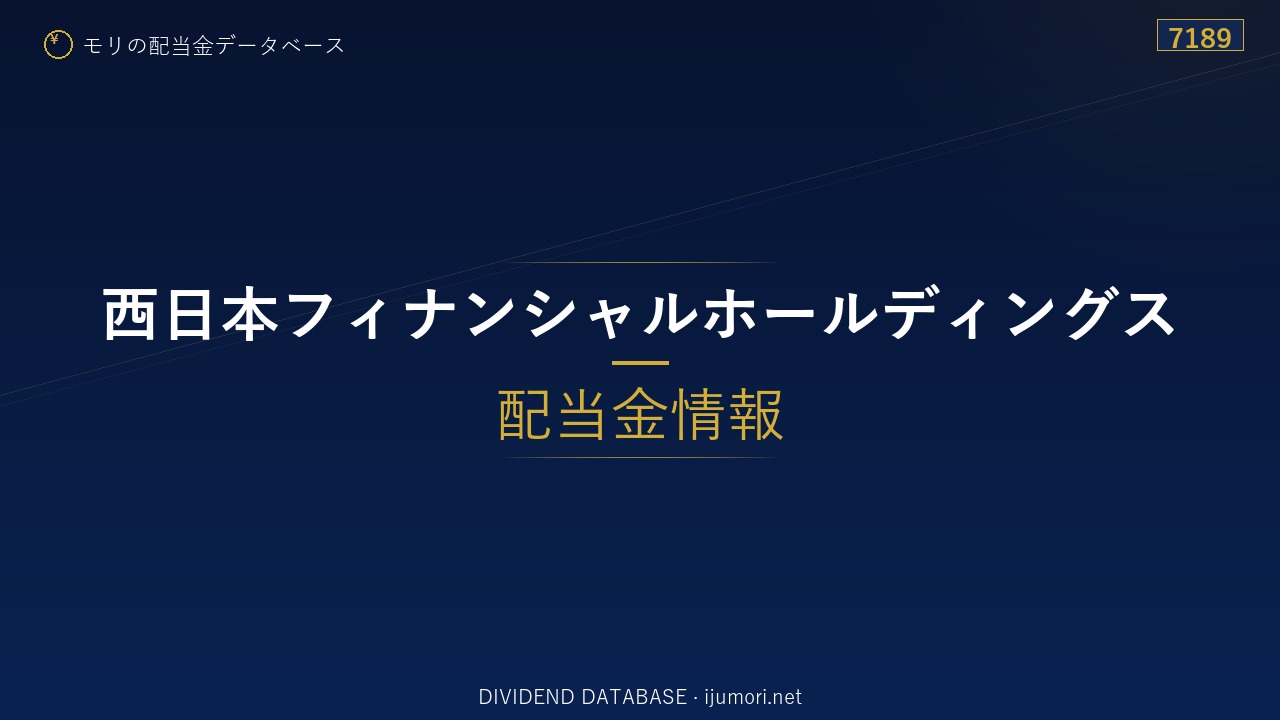 ¥ モリの配当金データベース

7189

西日本フィナンシャルホールディングス

配当金情報

DIVIDEND DATABASE · ijumori.net